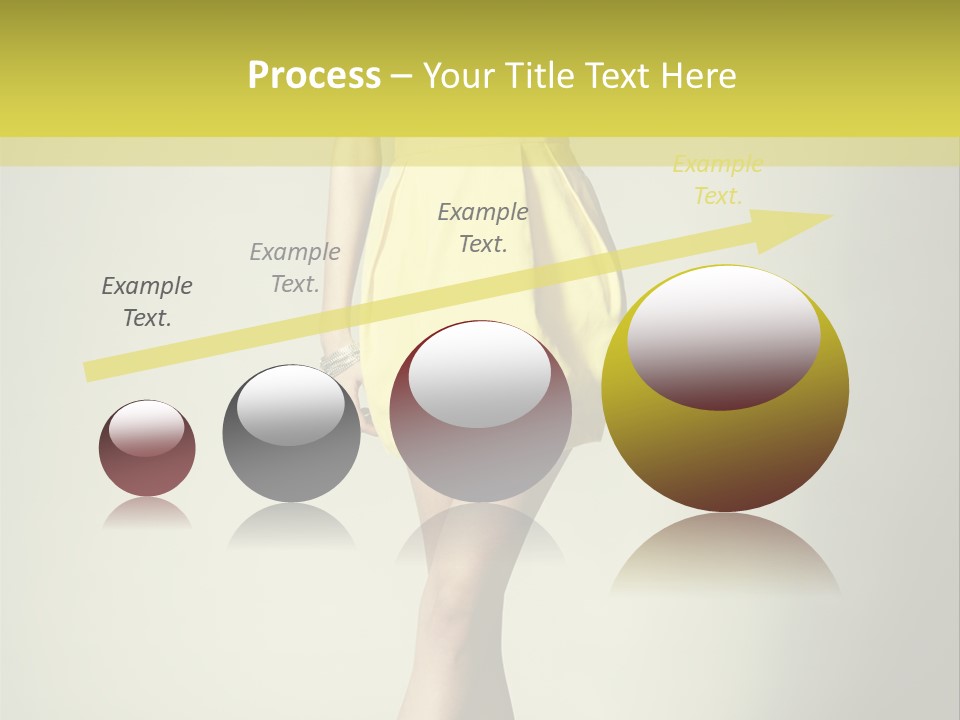 Process – Your Title Text Here

Example Text.

Example Text.

Example Text.

Example Text.